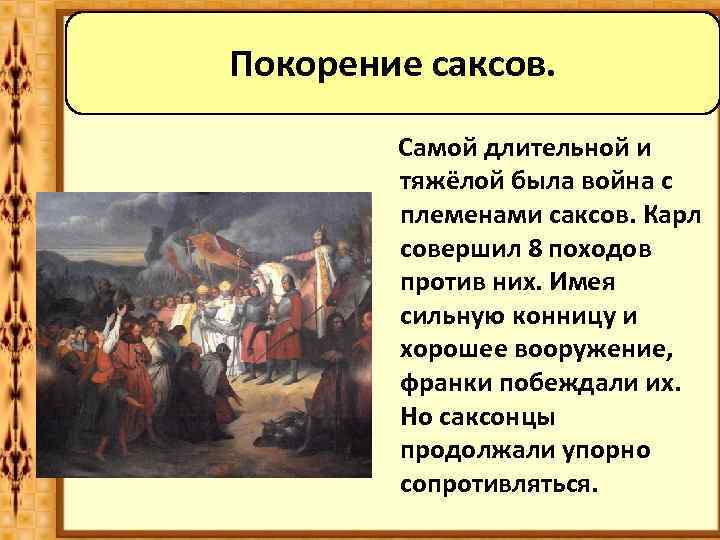 Покорение саксов.

Самой длительной и тяжёлой была война с племенами саксов. Карл совершил 8 походов против них. Имея сильную конницу и хорошее вооружение, франки побеждали их. Но саксонцы продолжали упорно сопротивляться.